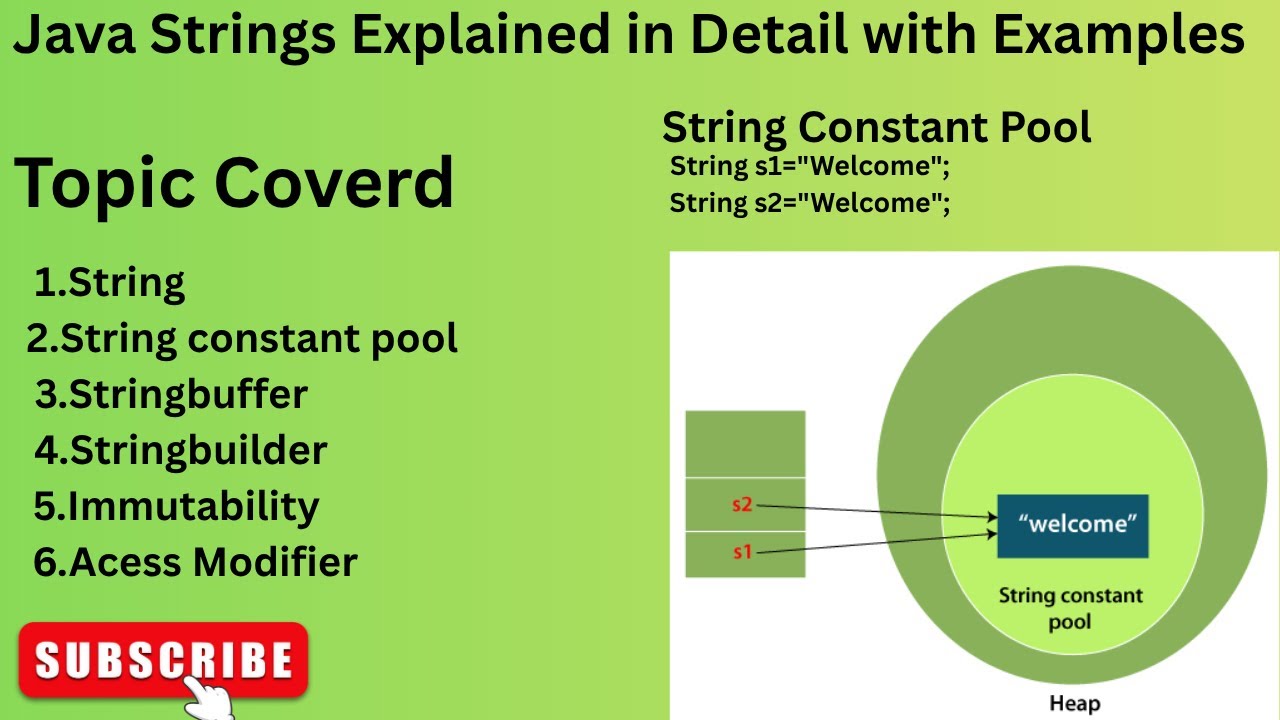 Java Strings Explained in Detail with Examples

Topic Coverd

1.String
2.String constant pool
3.Stringbuffer
4.Stringbuilder
5.Immutability
6.Acess Modifier

SUBSCRIBE

String Constant Pool
String s1="Welcome";
String s2="Welcome";

s2
s1
"welcome"
String constant pool
Heap